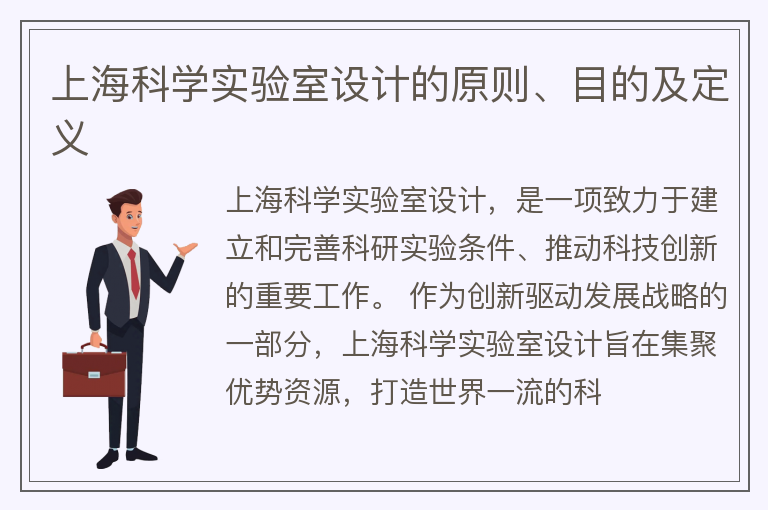 上海科学实验室设计的原则、目的及定义

上海科学实验室设计，是一项致力于建立和完善科研实验条件、推动科技创新的重要工作。 作为创新驱动发展战略的一部分，上海科学实验室设计旨在集聚优势资源，打造世界一流的科